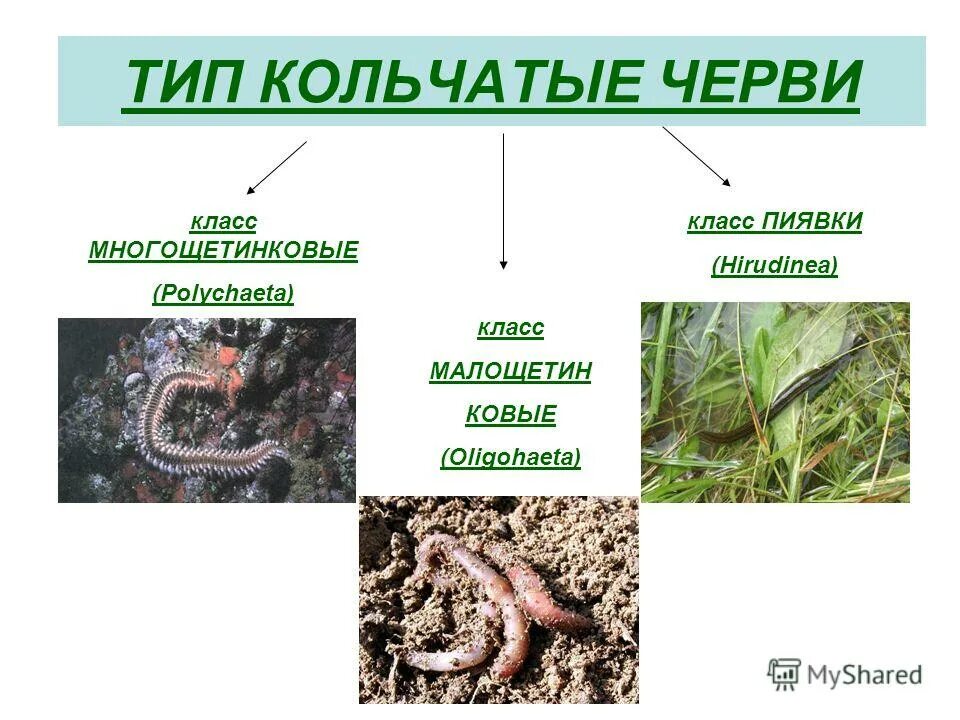 ТИП КОЛЬЧАТЫЕ ЧЕРВИ

класс МНОГОЩЕТИНКОВЫЕ

(Polychaeta)

класс

МАЛОЩЕТИН

КОВЫЕ

(Oligohaeta)

класс ПИЯВКИ

(Hirudinea)

MyShared